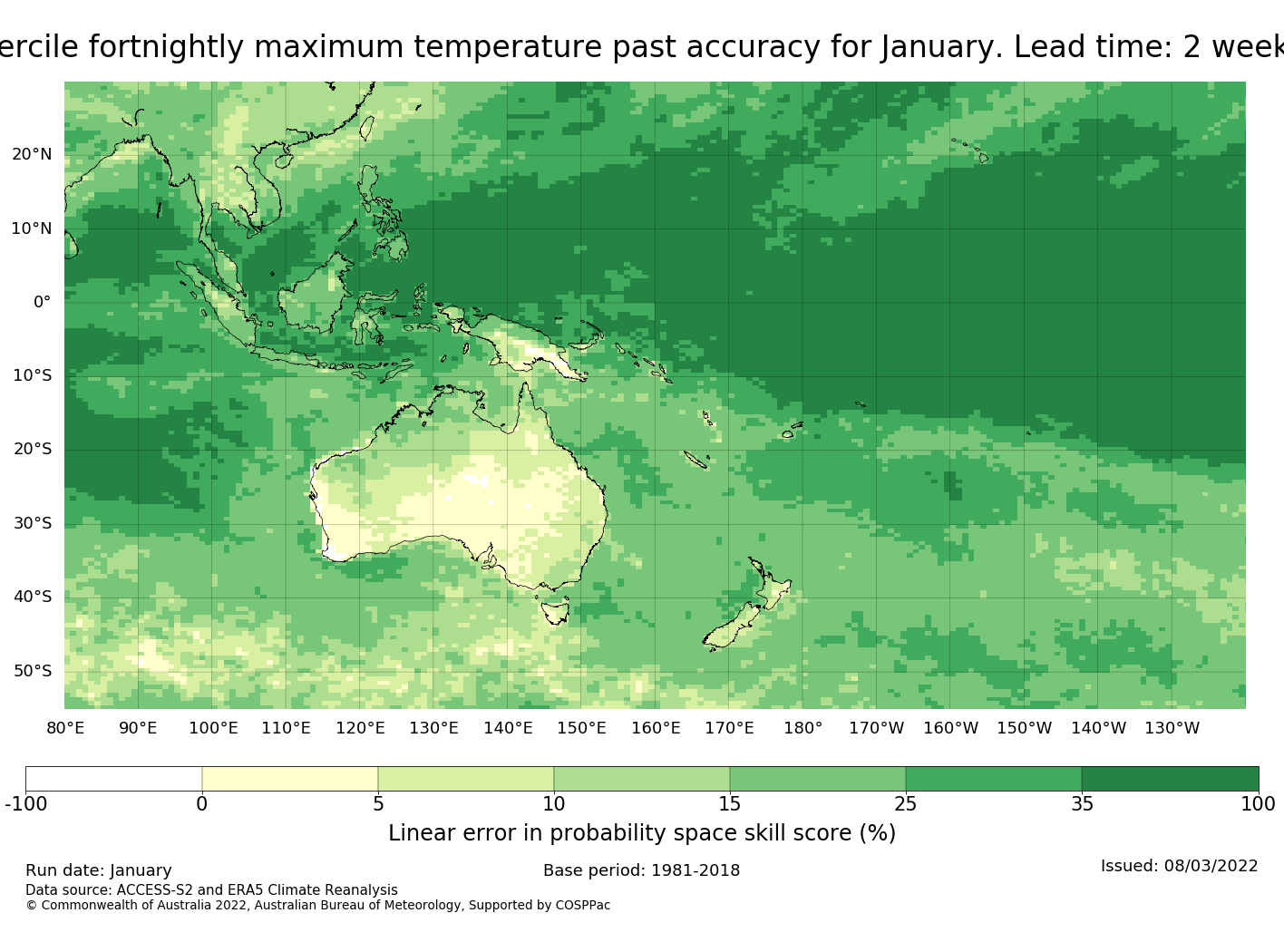 ercile fortnightly maximum temperature past accuracy for January. Lead time: 2 week

20°N
10°N
0°
10°S
20°S
30°S
40°S
50°S

80°E 90°E 100°E 110°E 120°E 130°E 140°E 150°E 160°E 170°E 180° 170°W 160°W 150°W 140°W 130°W

-100 0 5 10 15 25 35 100

Linear error in probability space skill score (%)

Run date: January

Base period: 1981-2018

Issued: 08/03/2022

Data source: ACCESS-S2 and ERA5 Climate Reanalysis
© Commonwealth of Australia 2022, Australian Bureau of Meteorology, Supported by COSPPac